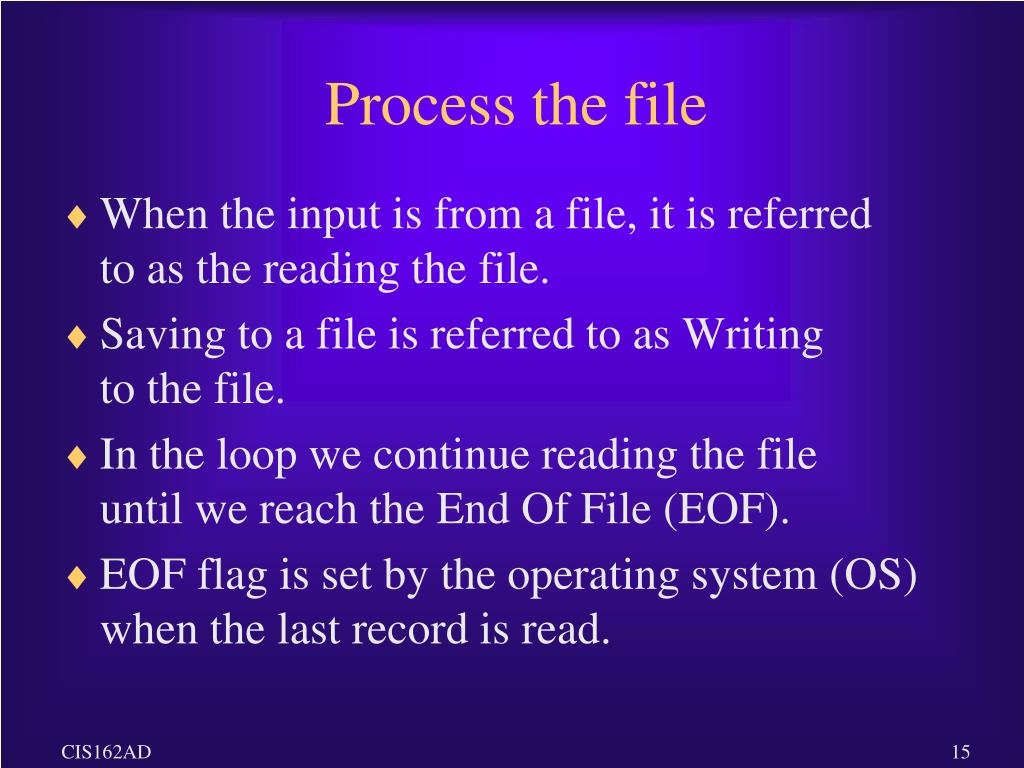 Process the file

♦ When the input is from a file, it is referred to as the reading the file.

♦ Saving to a file is referred to as Writing to the file.

♦ In the loop we continue reading the file until we reach the End Of File (EOF).

♦ EOF flag is set by the operating system (OS) when the last record is read.

CIS162AD

15